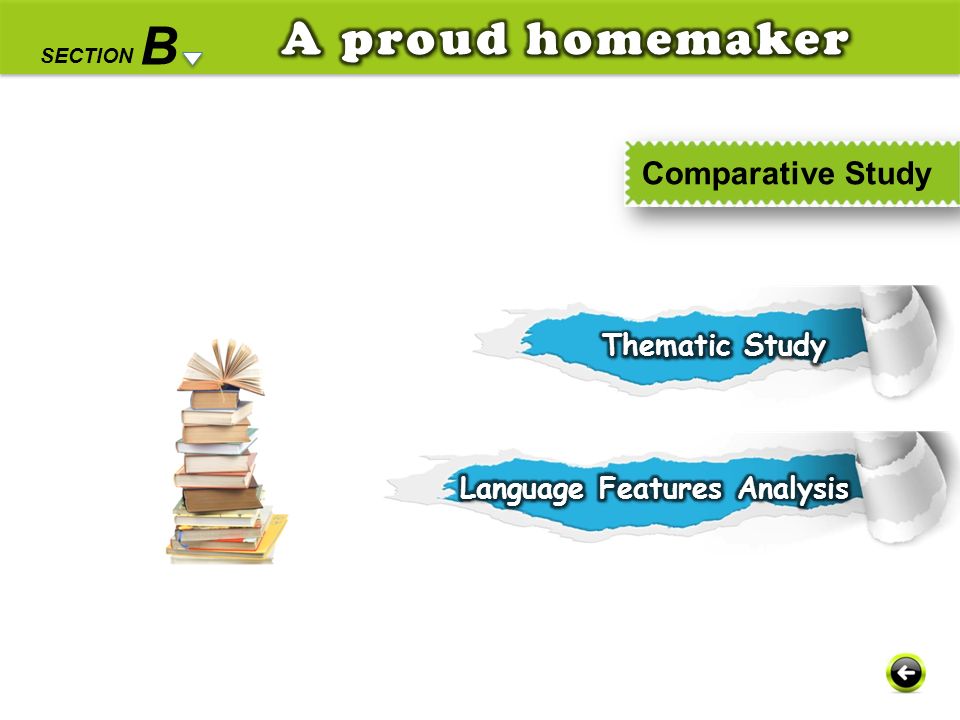 SECTION B A proud homemaker

Comparative Study

Thematic Study

Language Features Analysis